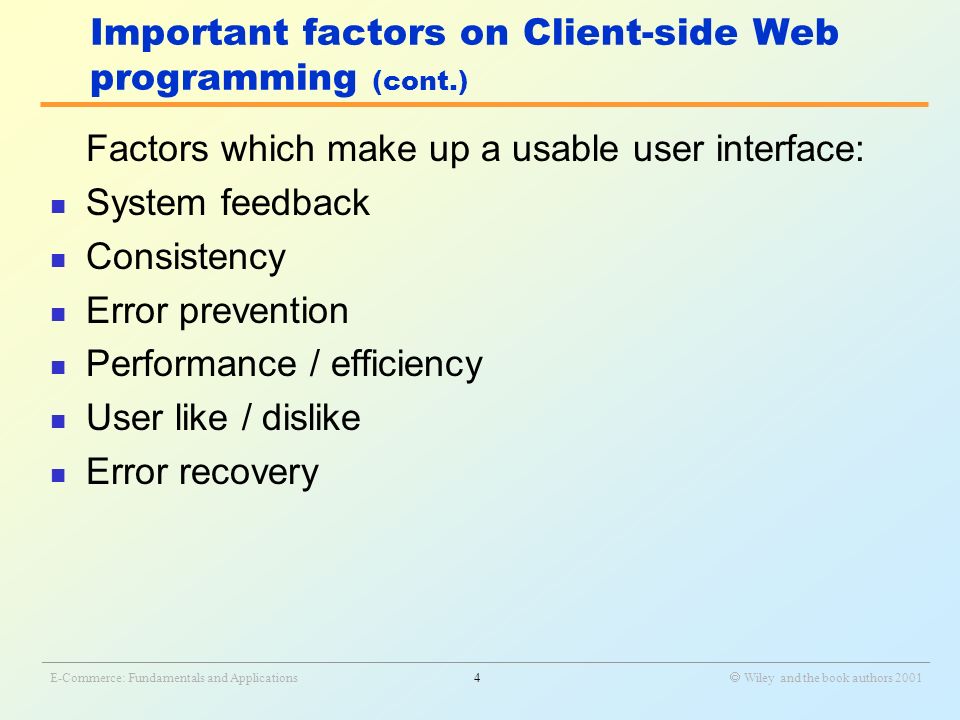 Important factors on Client-side Web programming (cont.)

Factors which make up a usable user interface:

- System feedback
- Consistency
- Error prevention
- Performance / efficiency
- User like / dislike
- Error recovery

E-Commerce: Fundamentals and Applications

4

© Wiley and the book authors 2001